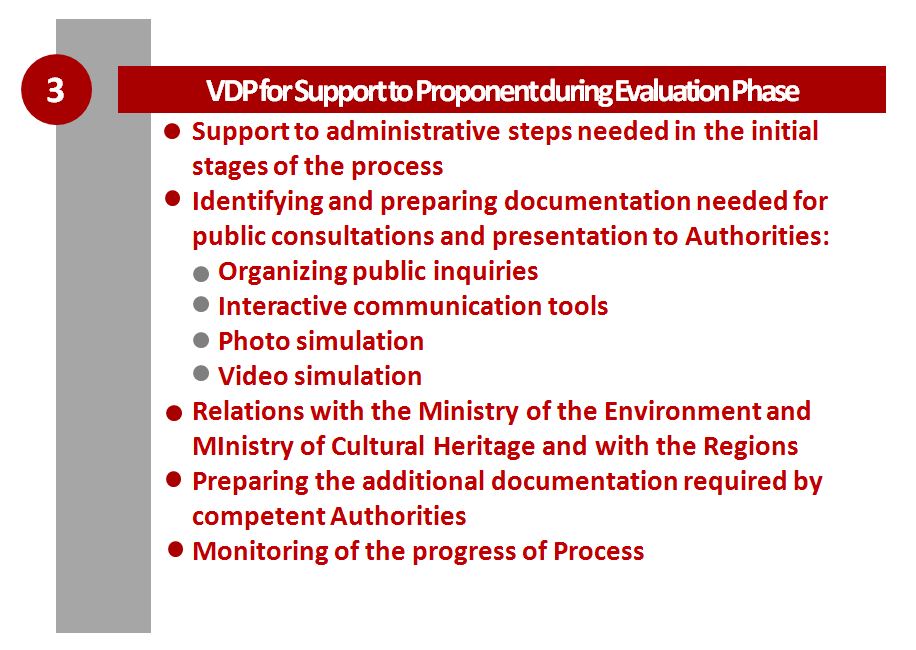 3

VDP for Support to Proponent during Evaluation Phase

- Support to administrative steps needed in the initial stages of the process
- Identifying and preparing documentation needed for public consultations and presentation to Authorities:
  - Organizing public inquiries
  - Interactive communication tools
  - Photo simulation
  - Video simulation
- Relations with the Ministry of the Environment and MInistry of Cultural Heritage and with the Regions
- Preparing the additional documentation required by competent Authorities
- Monitoring of the progress of Process